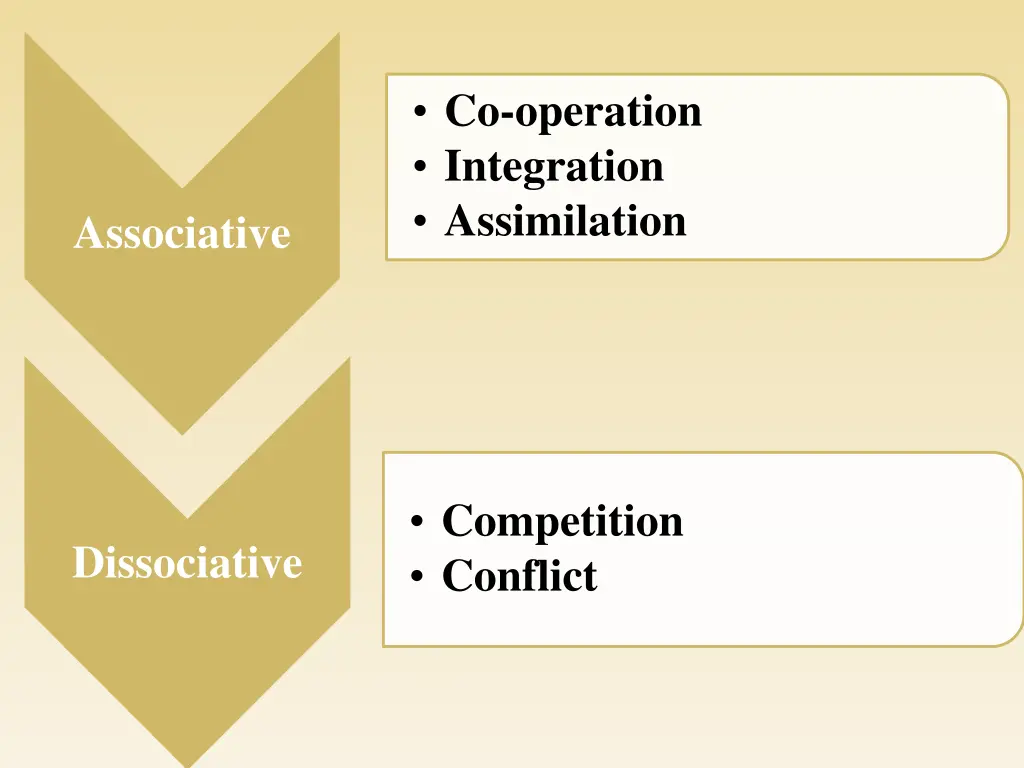 Associative

• Co-operation
• Integration
• Assimilation

Dissociative

• Competition
• Conflict